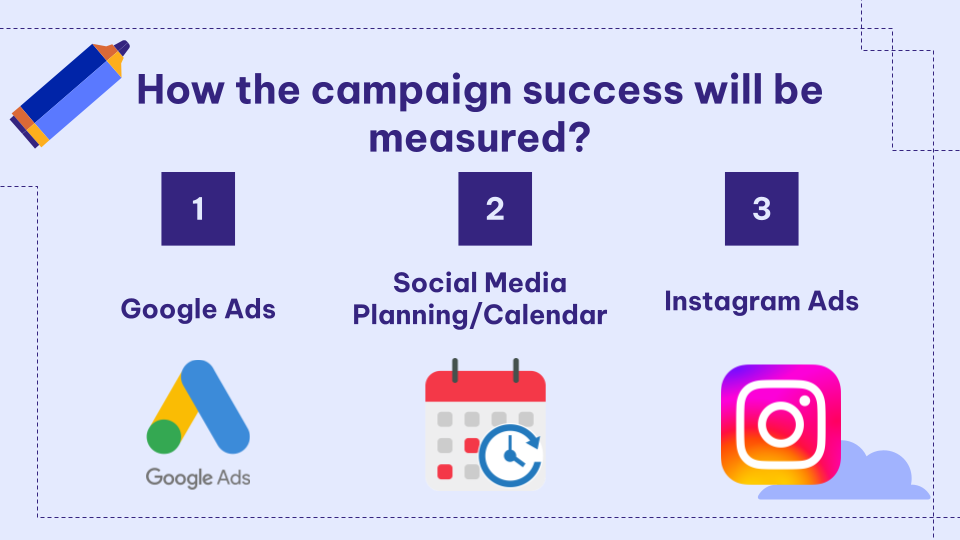 How the campaign success will be measured?

1

Google Ads

Google Ads

2

Social Media Planning/Calendar

3

Instagram Ads